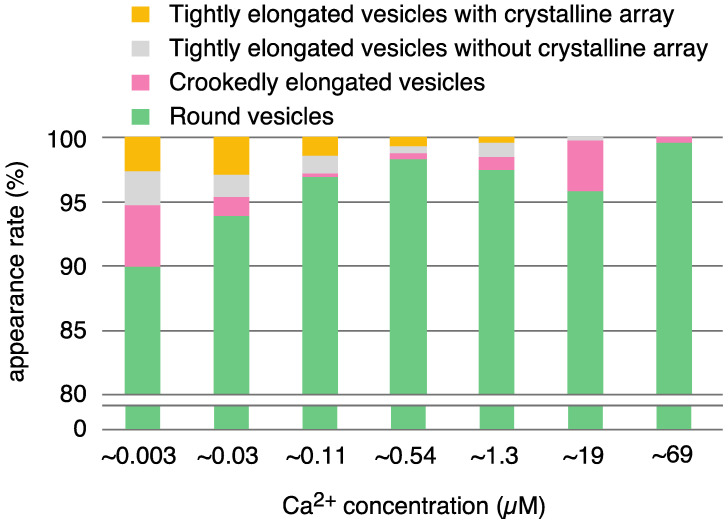 Tightly elongated vesicles with crystalline array
Tightly elongated vesicles without crystalline array
Crookedly elongated vesicles
Round vesicles

appearance rate (%)

100
95
90
85
80
0

~0.003
~0.03
~0.11
~0.54
~1.3
~19
~69

$Ca^{2+}$ concentration ($\mu$M)